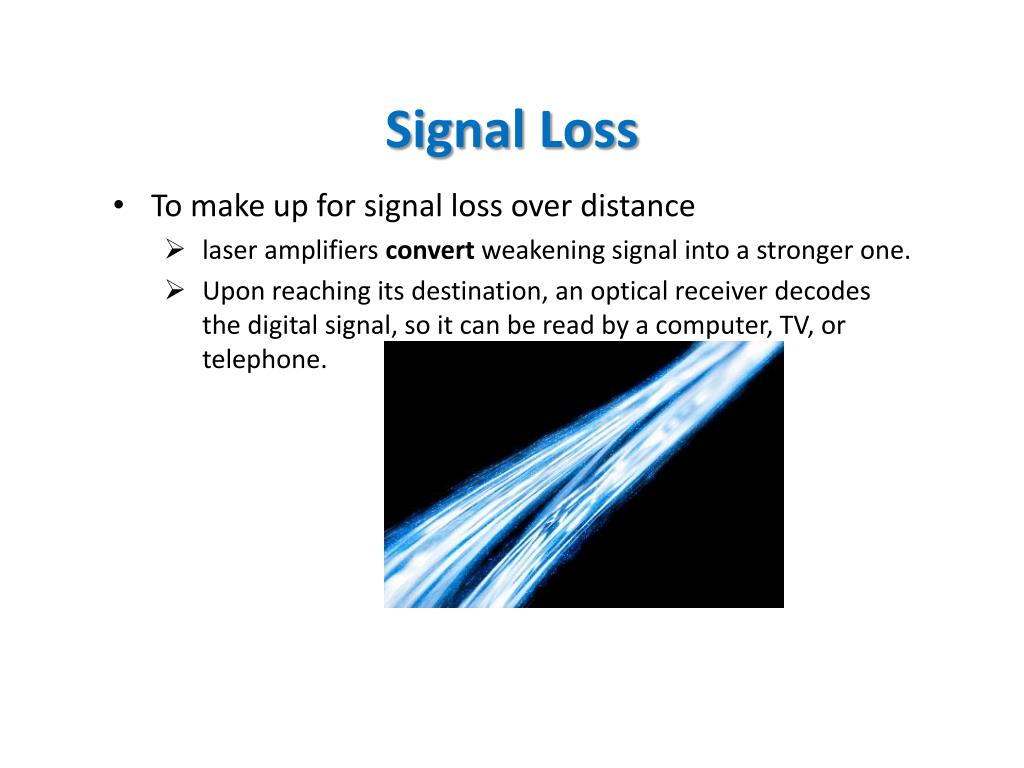 Signal Loss

• To make up for signal loss over distance
➢ laser amplifiers convert weakening signal into a stronger one.
➢ Upon reaching its destination, an optical receiver decodes the digital signal, so it can be read by a computer, TV, or telephone.